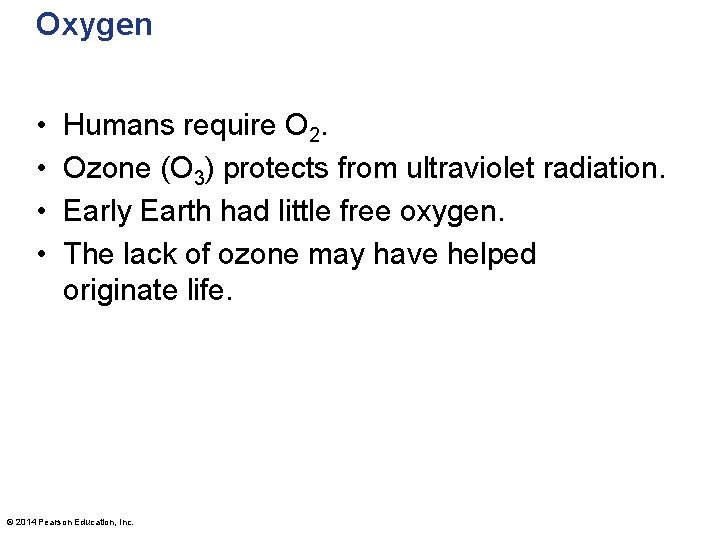 Oxygen

• Humans require $O_2$.
• Ozone ($O_3$) protects from ultraviolet radiation.
• Early Earth had little free oxygen.
• The lack of ozone may have helped originate life.

© 2014 Pearson Education, Inc.